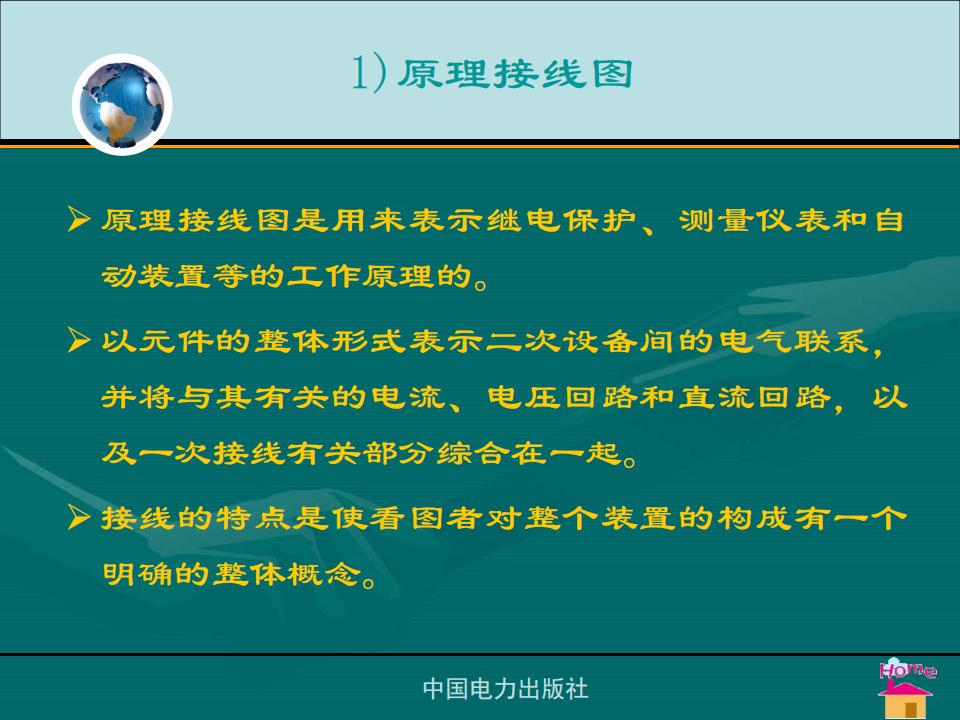 1) 原理接线图

➢ 原理接线图是用来表示继电保护、测量仪表和自动装置等的工作原理的。

➢ 以元件的整体形式表示二次设备间的电气联系，并将与其有关的电流、电压回路和直流回路，以及一次接线有关部分综合在一起。

➢ 接线的特点是使看图者对整个装置的构成有一个明确的整体概念。

中国电力出版社

Home